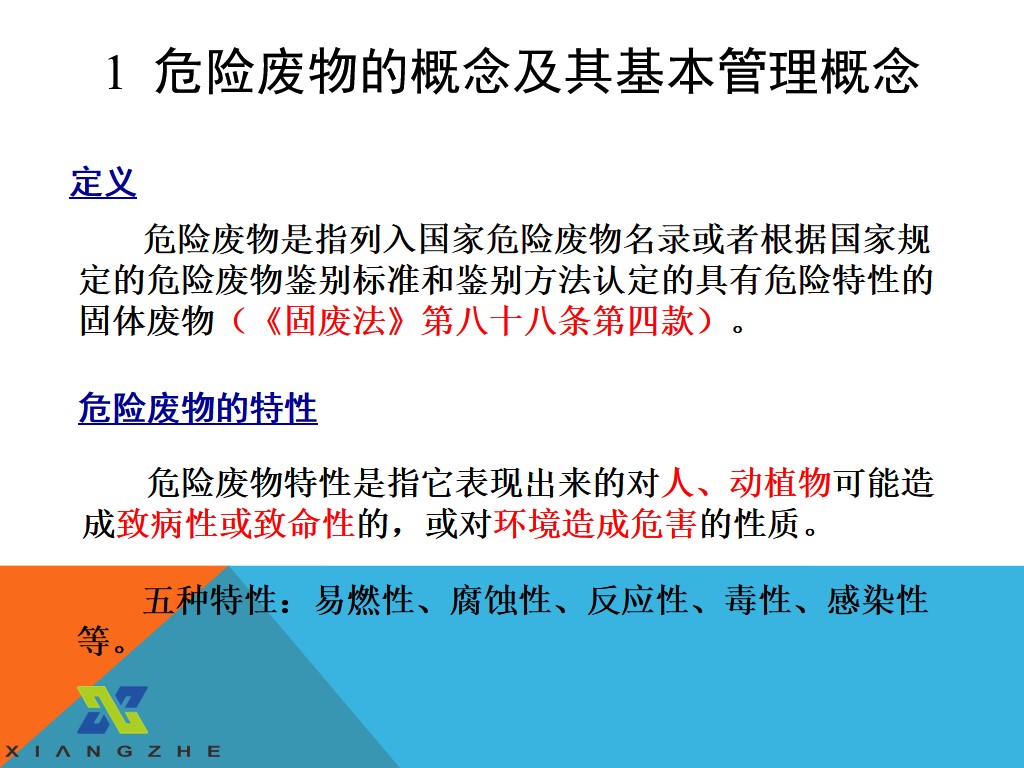 1 危险废物的概念及其基本管理概念

定义

危险废物是指列入国家危险废物名录或者根据国家规定的危险废物鉴别标准和鉴别方法认定的具有危险特性的固体废物（《固废法》第八十八条第四款）。

危险废物的特性

危险废物特性是指它表现出来的对人、动植物可能造成致病性或致命性的，或对环境造成危害的性质。

五种特性：易燃性、腐蚀性、反应性、毒性、感染性等。

XIANGZHE